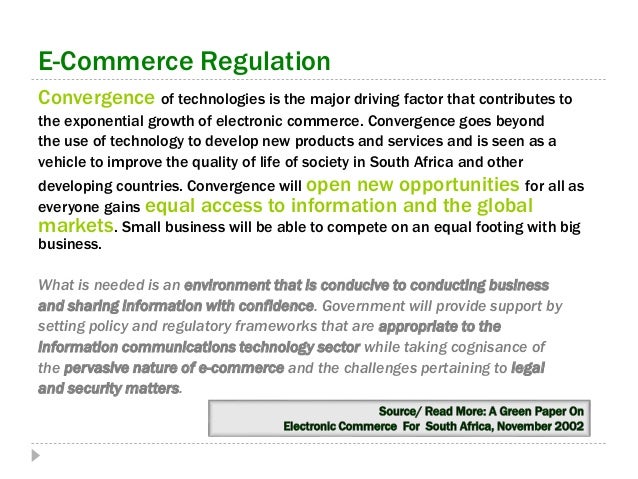 E-Commerce Regulation

Convergence of technologies is the major driving factor that contributes to the exponential growth of electronic commerce. Convergence goes beyond the use of technology to develop new products and services and is seen as a vehicle to improve the quality of life of society in South Africa and other developing countries. Convergence will open new opportunities for all as everyone gains equal access to information and the global markets. Small business will be able to compete on an equal footing with big business.

What is needed is an environment that is conducive to conducting business and sharing information with confidence. Government will provide support by setting policy and regulatory frameworks that are appropriate to the information communications technology sector while taking cognisance of the pervasive nature of e-commerce and the challenges pertaining to legal and security matters.

Source/ Read More: A Green Paper On Electronic Commerce For South Africa, November 2002